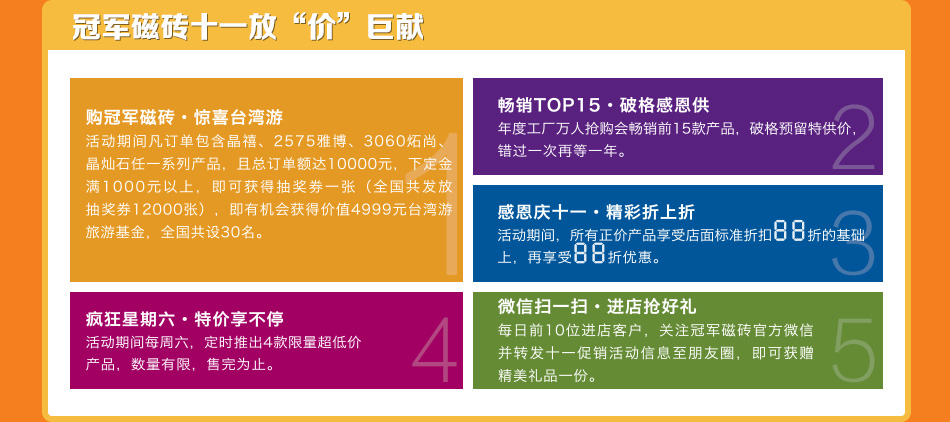 冠军磁砖十一放“价”巨献

购冠军磁砖·惊喜台湾游
活动期间凡订单包含晶禧、2575雅博、3060炻尚、晶灿石任一系列产品，且总订单额达10000元，下定金满1000元以上，即可获得抽奖券一张（全国共发放抽奖券12000张），即有机会获得价值4999元台湾游旅游基金，全国共设30名。
1

畅销TOP15·破格感恩供
年度工厂万人抢购会畅销前15款产品，破格预留特供价，错过一次再等一年。
2

感恩庆十一·精彩折上折
活动期间，所有正价产品享受店面标准折扣88折的基础上，再享受88折优惠。
3

疯狂星期六·特价享不停
活动期间每周六，定时推出4款限量超低价产品，数量有限，售完为止。
4

微信扫一扫·进店抢好礼
每日前10位进店客户，关注冠军磁砖官方微信并转发十一促销活动信息至朋友圈，即可获赠精美礼品一份。
5